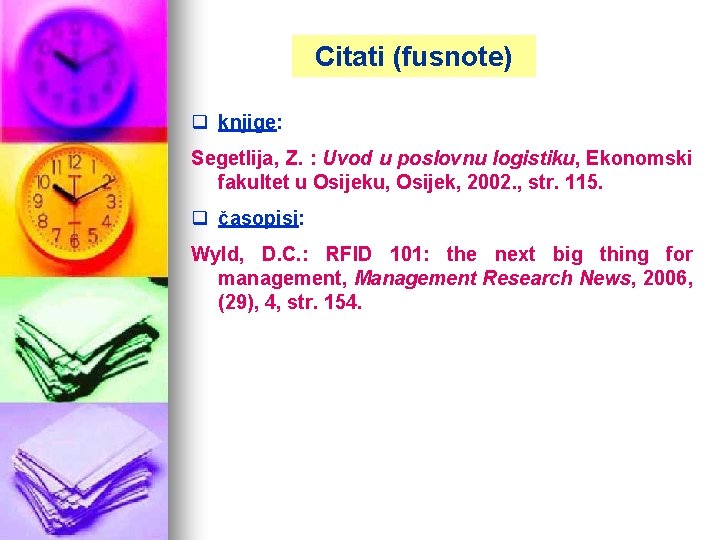 Citati (fusnote)

☐ knjige:

Segetlija, Z. : Uvod u poslovnu logistiku, Ekonomski fakultet u Osijeku, Osijek, 2002., str. 115.

☐ časopisi:

Wyld, D.C.: RFID 101: the next big thing for management, Management Research News, 2006, (29), 4, str. 154.